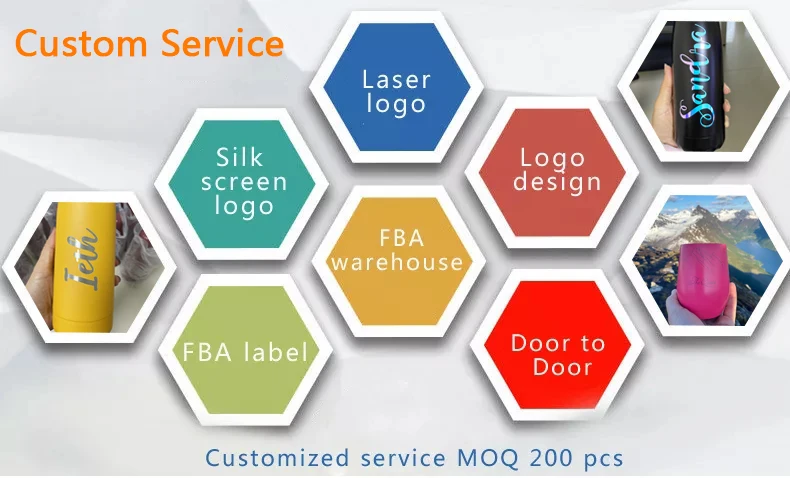 Custom Service

Laser logo

Sandra

Silk screen logo

Logo design

Ieth

FBA warehouse

FBA label

Door to Door

Customized service MOQ 200 pcs